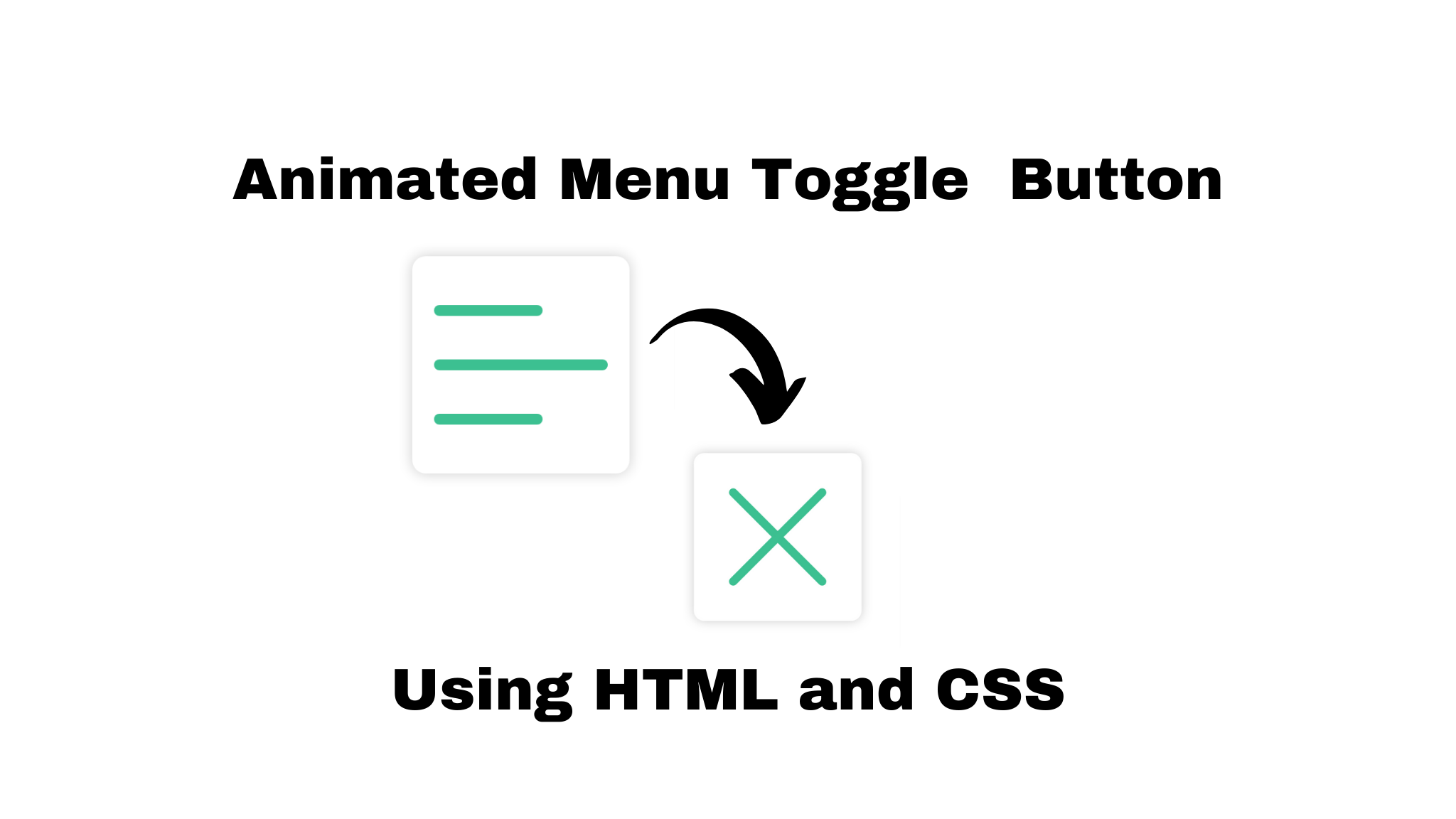 Animated Menu Toggle Button

Using HTML and CSS